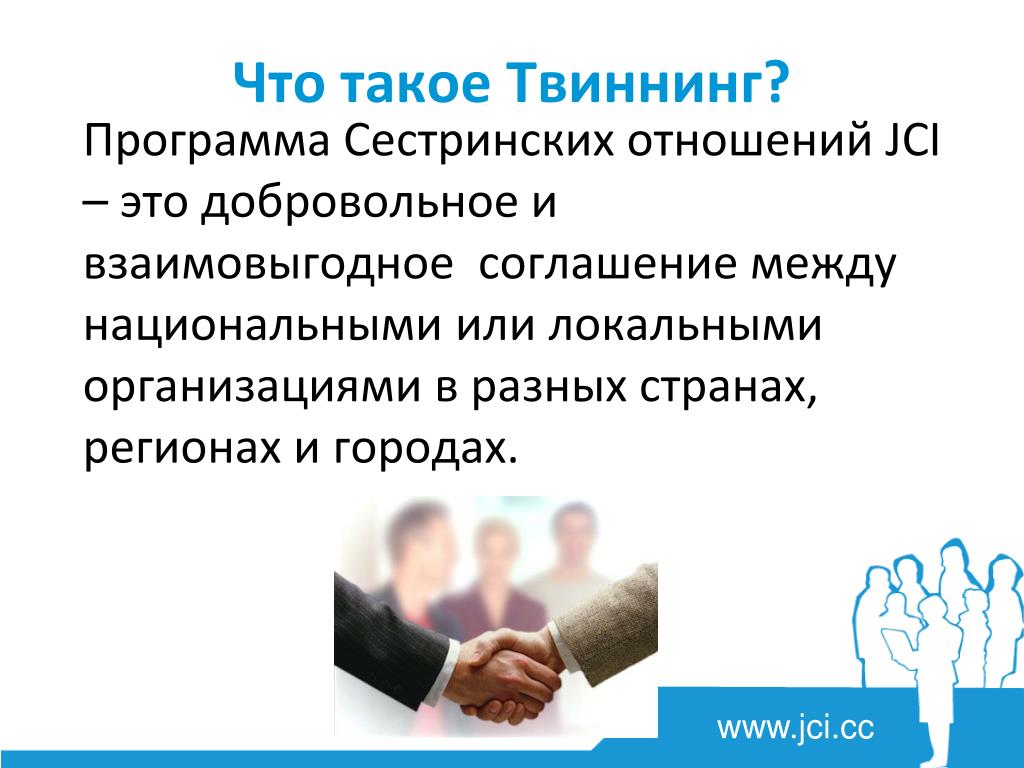 Что такое Твиннинг?

Программа Сестринских отношений JCI – это добровольное и взаимовыгодное  соглашение между национальными или локальными организациями в разных странах, регионах и городах.

www.jci.cc